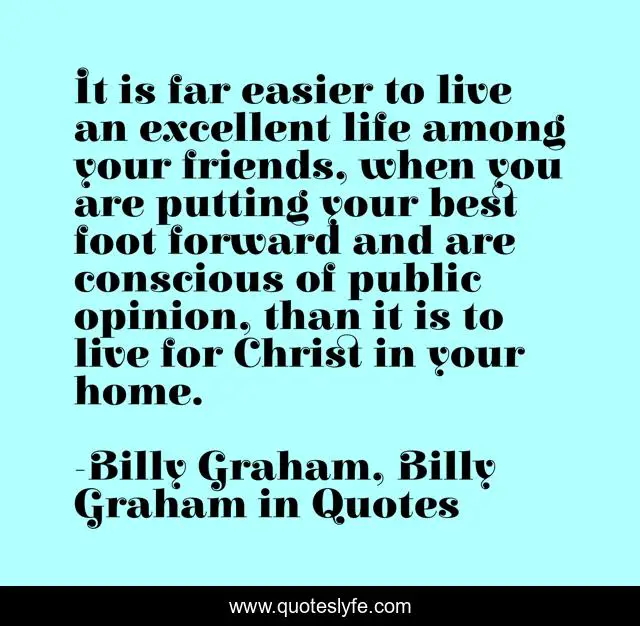 It is far easier to live an excellent life among your friends, when you are putting your best foot forward and are conscious of public opinion, than it is to live for Christ in your home.

-Billy Graham, Billy Graham in Quotes

www.quoteslyfe.com